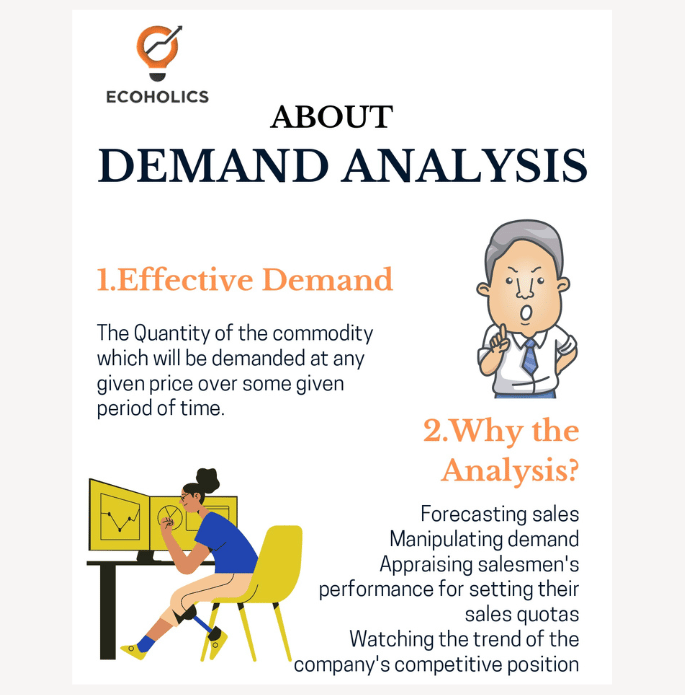 ECOHOLICS

ABOUT
DEMAND ANALYSIS

1.Effective Demand

The Quantity of the commodity which will be demanded at any given price over some given period of time.

2.Why the Analysis?

Forecasting sales
Manipulating demand
Appraising salesmen's performance for setting their sales quotas
Watching the trend of the company's competitive position